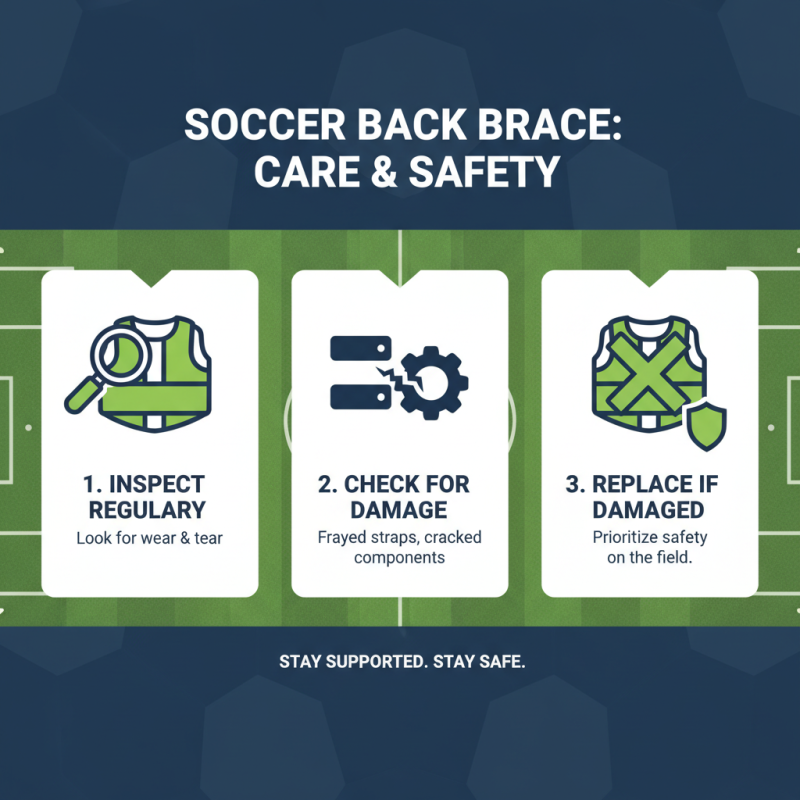 SOCCER BACK BRACE:
CARE & SAFETY

1. INSPECT REGULARY
Look for wear & tear

2. CHECK FOR DAMAGE
Frayed straps, cracked components

3. REPLACE IF DAMAGED
Prioritize safety on the field.

STAY SUPPORTED. STAY SAFE.